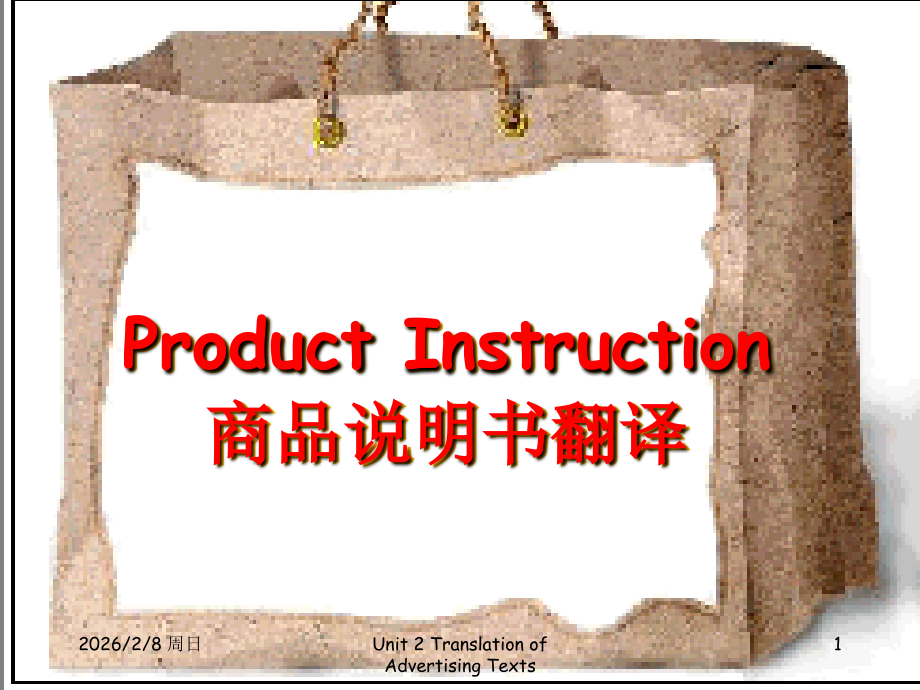 Product Instruction
商品说明书翻译

2026/2/8 周日

Unit 2 Translation of Advertising Texts

1